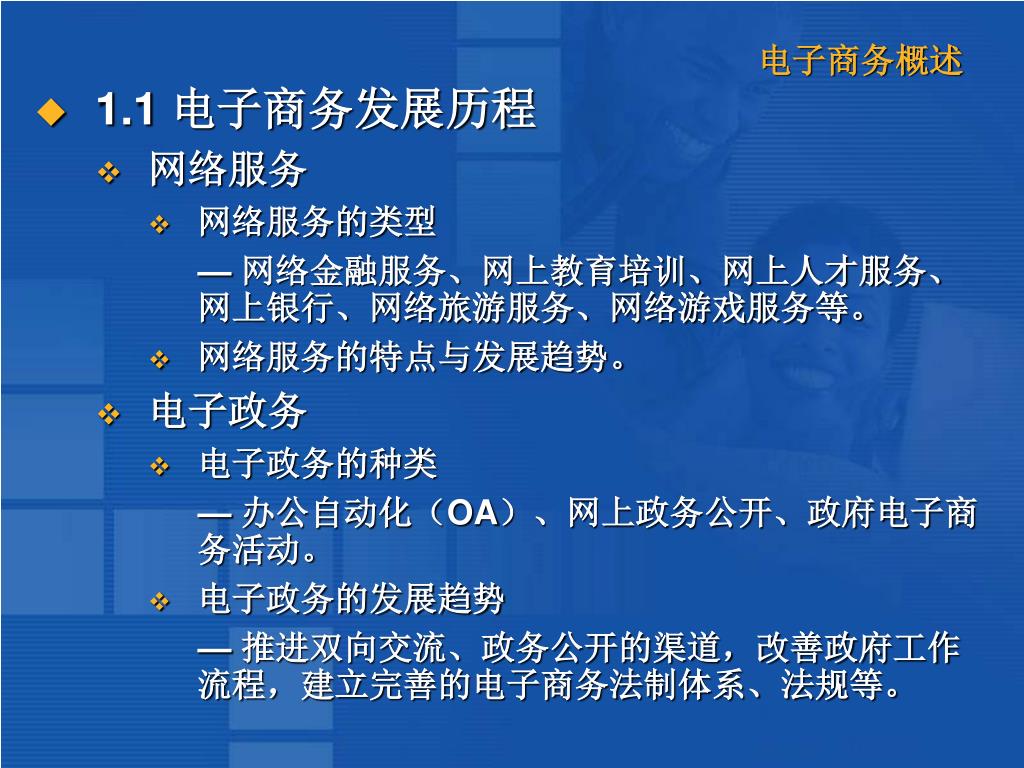 电子商务概述

1.1 电子商务发展历程

网络服务

网络服务的类型

— 网络金融服务、网上教育培训、网上人才服务、网上银行、网络旅游服务、网络游戏服务等。

网络服务的特点与发展趋势。

电子政务

电子政务的种类

— 办公自动化（OA）、网上政务公开、政府电子商务活动。

电子政务的发展趋势

— 推进双向交流、政务公开的渠道，改善政府工作流程，建立完善的电子商务法制体系、法规等。